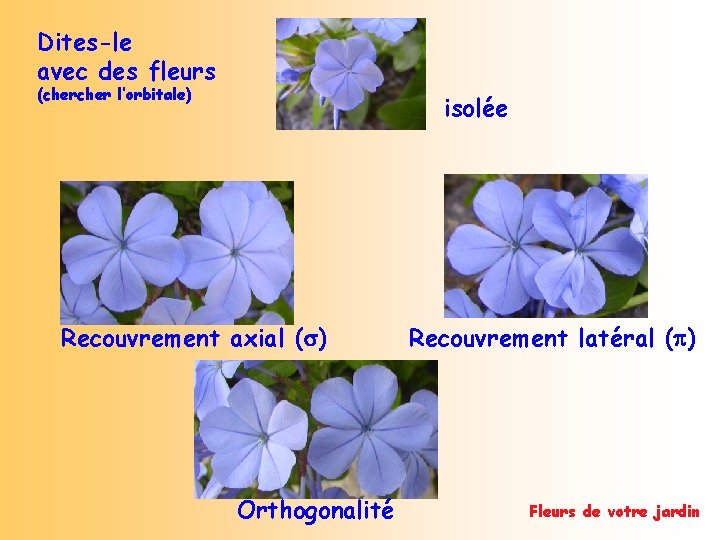 Dites-le
avec des fleurs
(chercher l'orbitale)

isolée

Recouvrement axial ($\sigma$)

Recouvrement latéral ($\pi$)

Orthogonalité

Fleurs de votre jardin